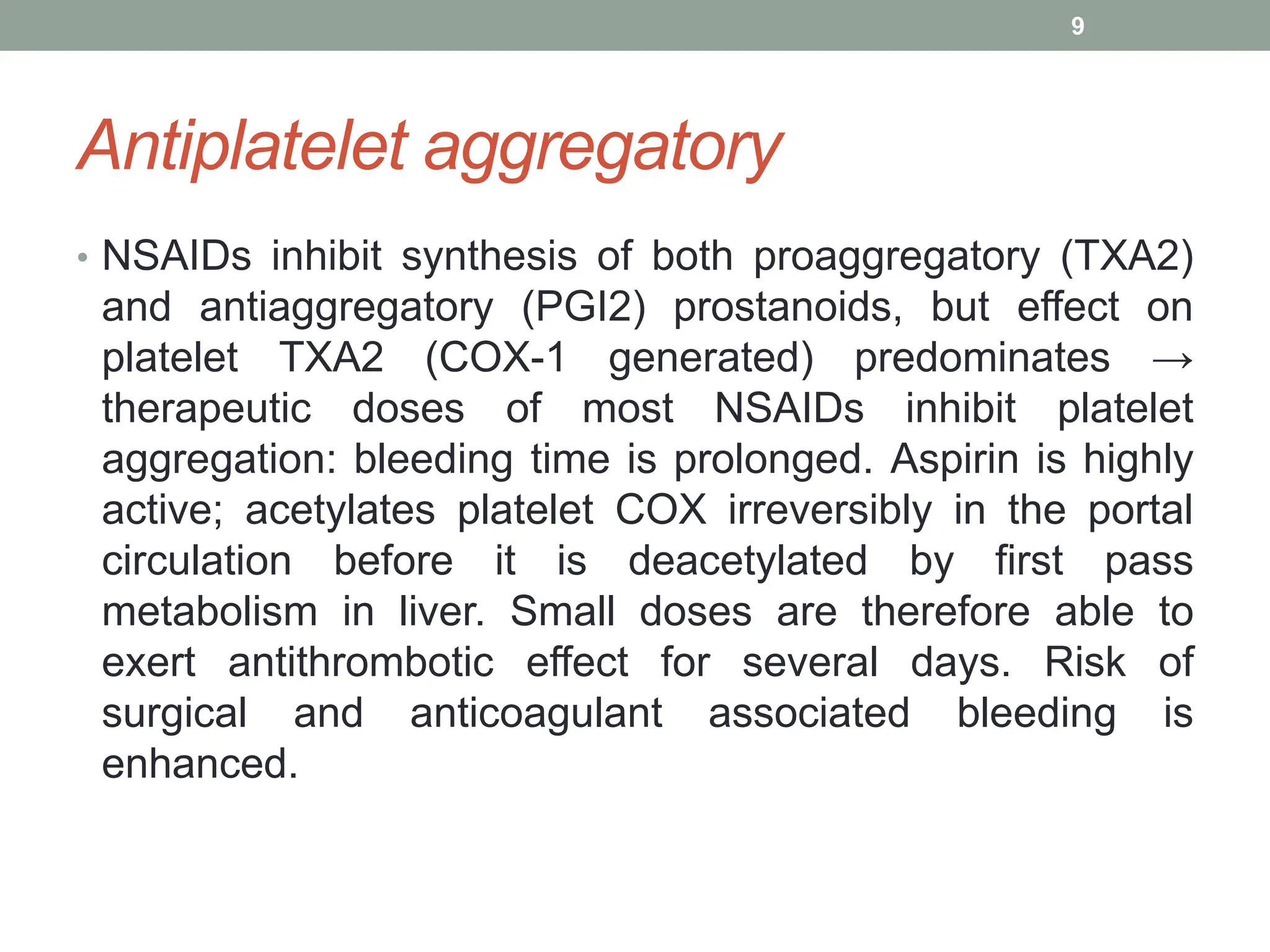 9

Antiplatelet aggregatory

• NSAIDs inhibit synthesis of both proaggregatory (TXA2) and antiaggregatory (PGI2) prostanoids, but effect on platelet TXA2 (COX-1 generated) predominates → therapeutic doses of most NSAIDs inhibit platelet aggregation: bleeding time is prolonged. Aspirin is highly active; acetylates platelet COX irreversibly in the portal circulation before it is deacetylated by first pass metabolism in liver. Small doses are therefore able to exert antithrombotic effect for several days. Risk of surgical and anticoagulant associated bleeding is enhanced.